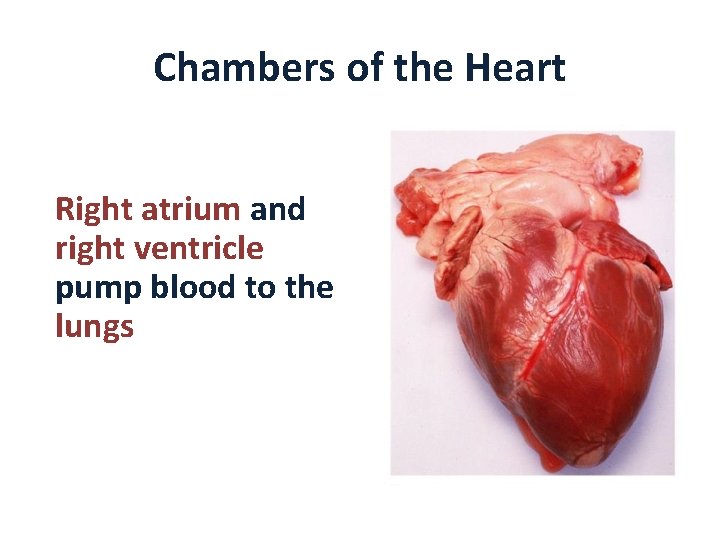 Chambers of the Heart

Right atrium and right ventricle pump blood to the lungs